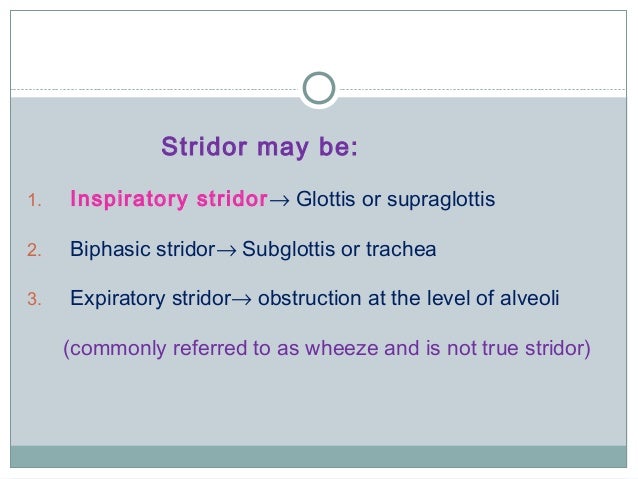 Stridor may be:

1. Inspiratory stridor→ Glottis or supraglottis

2. Biphasic stridor→ Subglottis or trachea

3. Expiratory stridor→ obstruction at the level of alveoli

(commonly referred to as wheeze and is not true stridor)